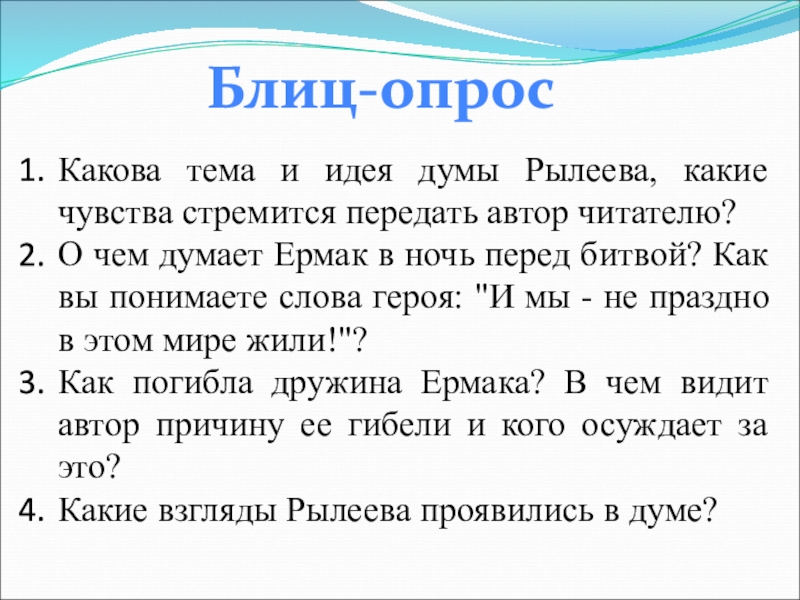 Блиц-опрос

1. Какова тема и идея думы Рылеева, какие чувства стремится передать автор читателю?
2. О чем думает Ермак в ночь перед битвой? Как вы понимаете слова героя: "И мы - не праздно в этом мире жили!"?
3. Как погибла дружина Ермака? В чем видит автор причину ее гибели и кого осуждает за это?
4. Какие взгляды Рылеева проявились в думе?